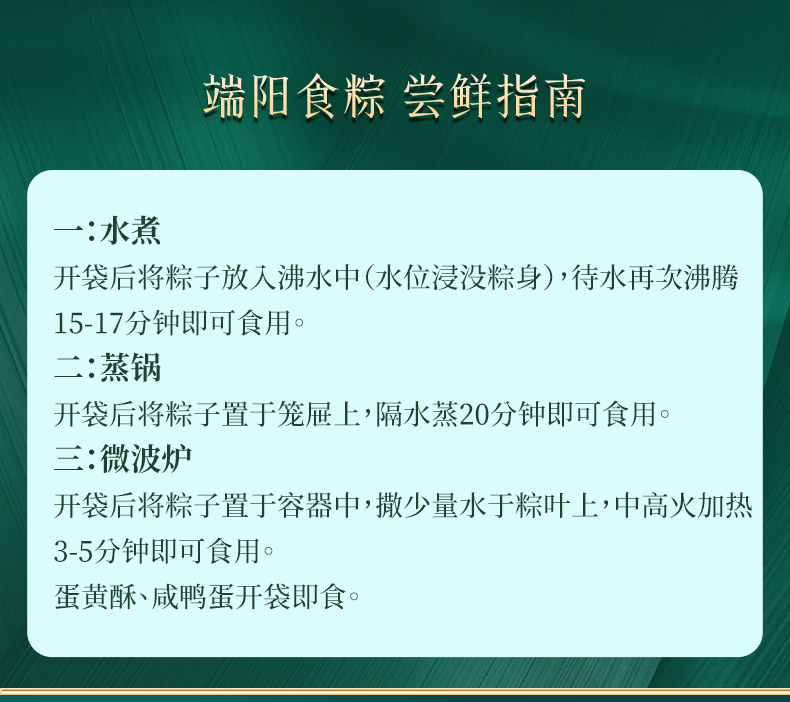 端阳食粽 尝鲜指南

一：水煮
开袋后将粽子放入沸水中（水位浸没粽身），待水再次沸腾15-17分钟即可食用。

二：蒸锅
开袋后将粽子置于笼屉上，隔水蒸20分钟即可食用。

三：微波炉
开袋后将粽子置于容器中，撒少量水于粽叶上，中高火加热3-5分钟即可食用。

蛋黄酥、咸鸭蛋开袋即食。